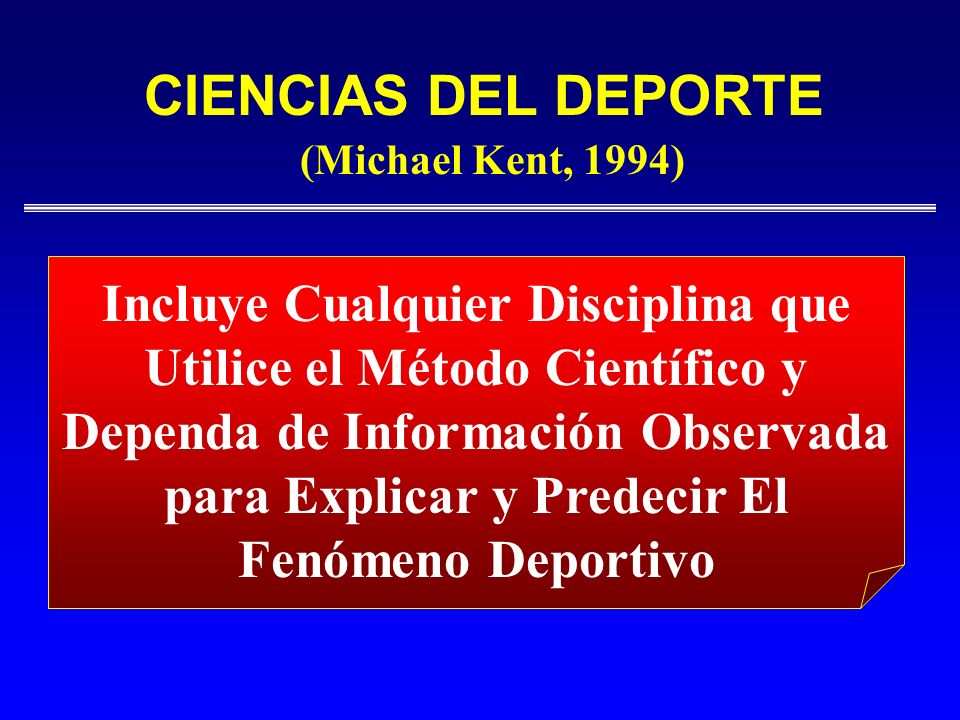 CIENCIAS DEL DEPORTE

(Michael Kent, 1994)

Incluye Cualquier Disciplina que Utilice el Método Científico y Dependa de Información Observada para Explicar y Predecir El Fenómeno Deportivo